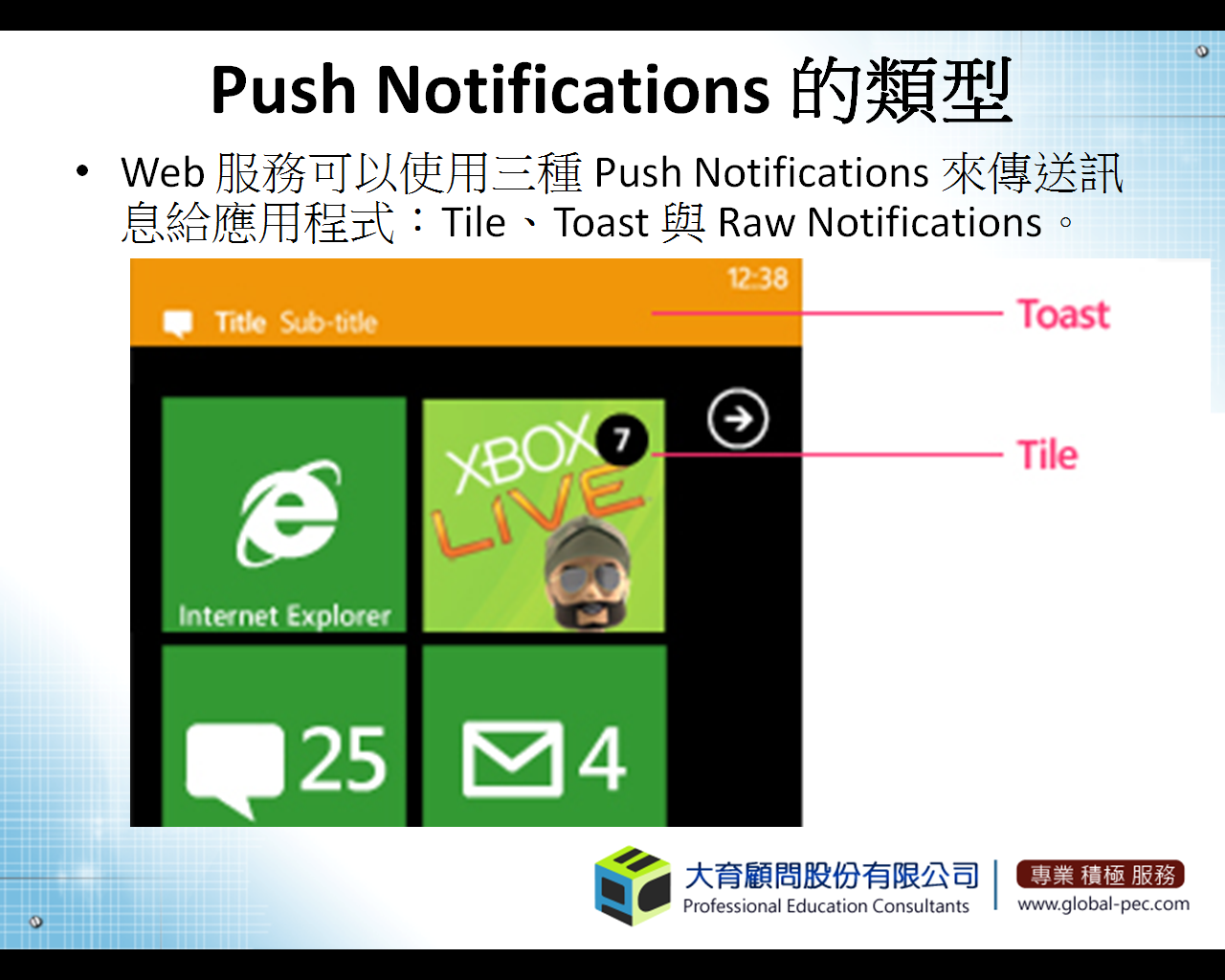 Push Notifications 的類型

• Web 服務可以使用三種 Push Notifications 來傳送訊息給應用程式：Tile、Toast 與 Raw Notifications。

12:38

Title Sub-title

Toast

XBOX LIVE

7

Tile

Internet Explorer

25

4

大育顧問股份有限公司
Professional Education Consultants

專業 積極 服務
www.global-pec.com